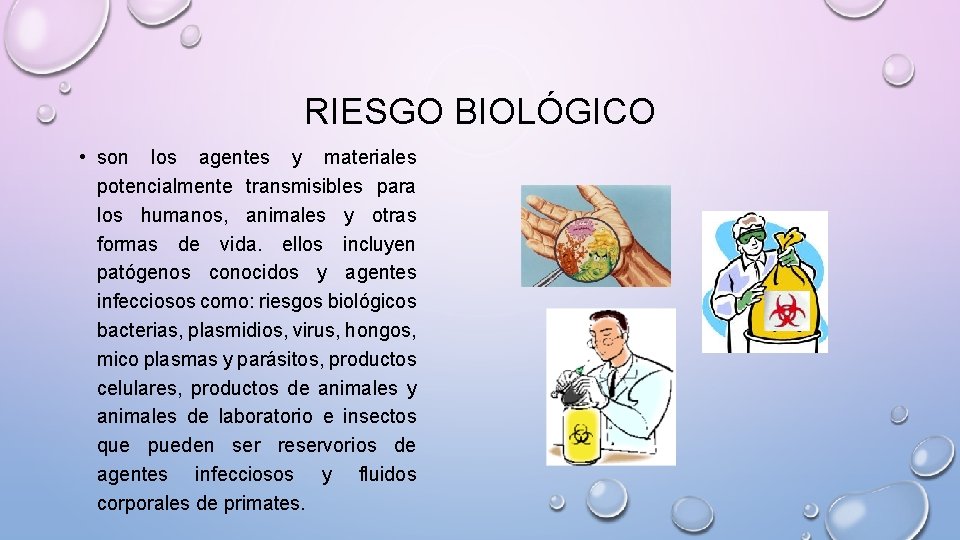 RIESGO BIOLÓGICO

• son los agentes y materiales potencialmente transmisibles para los humanos, animales y otras formas de vida. ellos incluyen patógenos conocidos y agentes infecciosos como: riesgos biológicos bacterias, plasmidios, virus, hongos, mico plasmas y parásitos, productos celulares, productos de animales y animales de laboratorio e insectos que pueden ser reservorios de agentes infecciosos y fluidos corporales de primates.